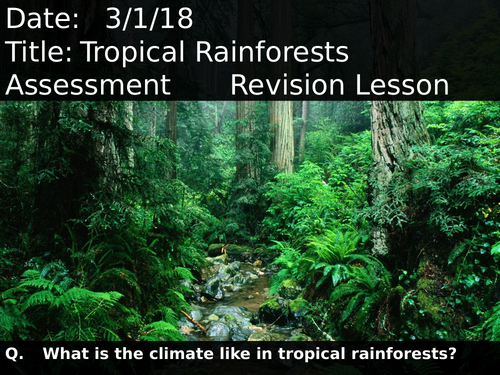 Date: 3/1/18
Title: Tropical Rainforests
Assessment Revision Lesson

Q. What is the climate like in tropical rainforests?